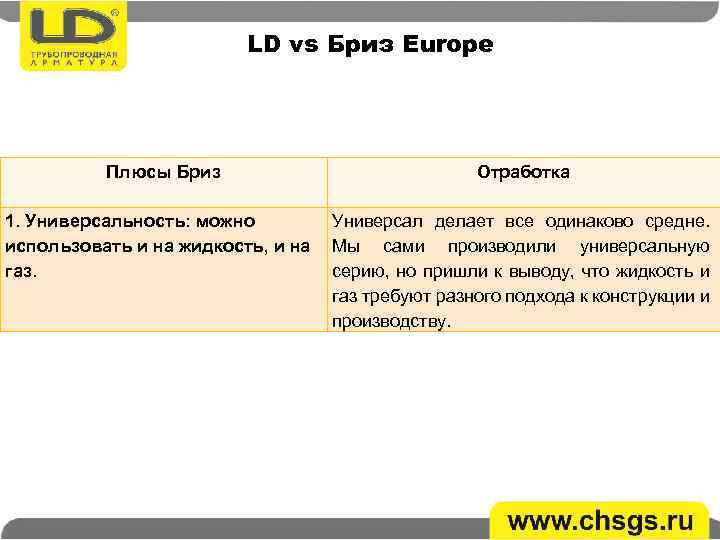 LD®
ТРУБОПРОВОДНАЯ АРМАТУРА

LD vs Бриз Europe

| Плюсы Бриз | Отработка |
|---|---|
| 1. Универсальность: можно использовать и на жидкость, и на газ. | Универсал делает все одинаково средне. Мы сами производили универсальную серию, но пришли к выводу, что жидкость и газ требуют разного подхода к конструкции и производству. |

www.chsgs.ru